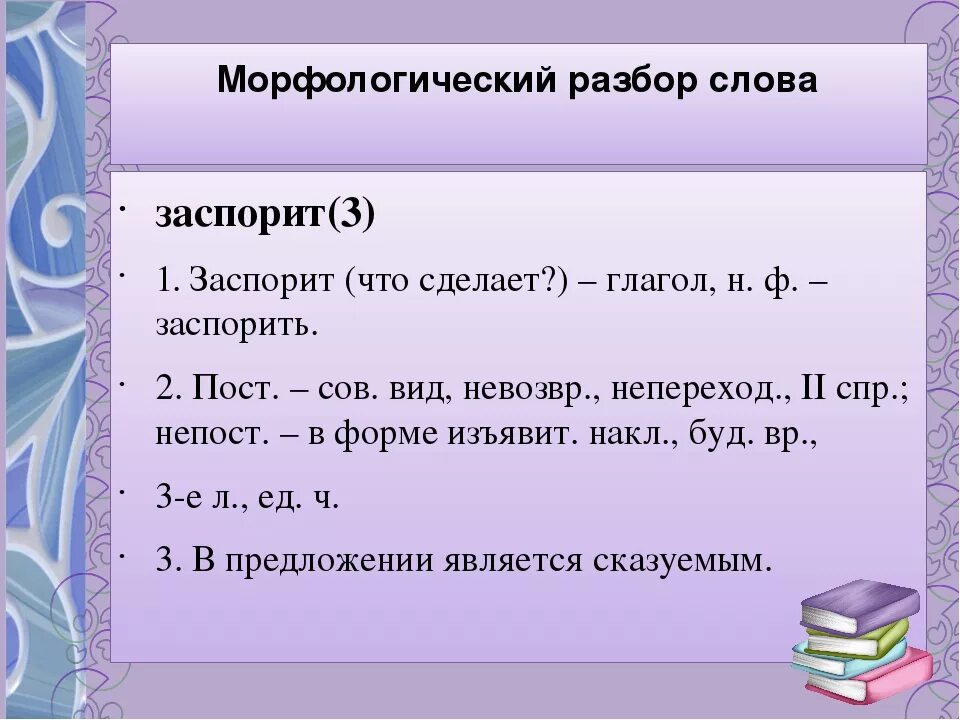 Морфологический разбор слова

· заспорит(3)

· 1. Заспорит (что сделает?) – глагол, н. ф. – заспорить.

· 2. Пост. – сов. вид, невозвр., непереход., II спр.; непост. – в форме изъявит. накл., буд. вр.,

· 3-е л., ед. ч.

· 3. В предложении является сказуемым.